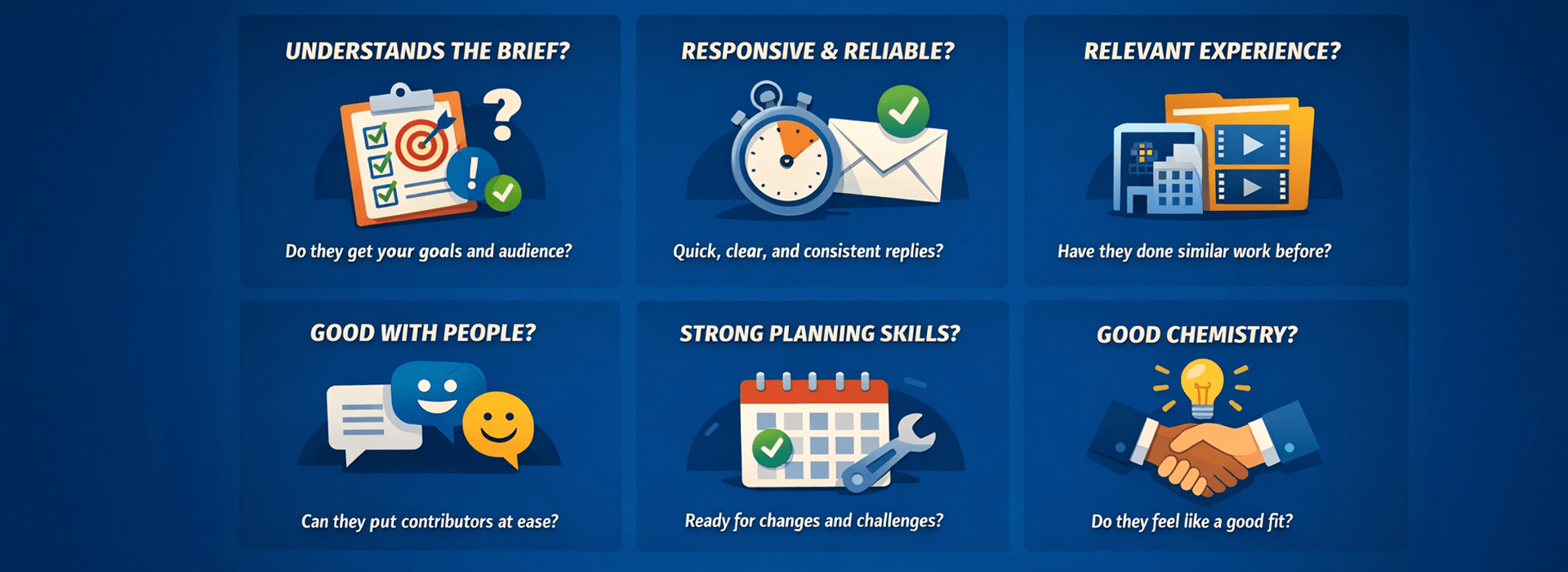 UNDERSTANDS THE BRIEF?

Do they get your goals and audience?

RESPONSIVE & RELIABLE?

Quick, clear, and consistent replies?

RELEVANT EXPERIENCE?

Have they done similar work before?

GOOD WITH PEOPLE?

Can they put contributors at ease?

STRONG PLANNING SKILLS?

Ready for changes and challenges?

GOOD CHEMISTRY?

Do they feel like a good fit?